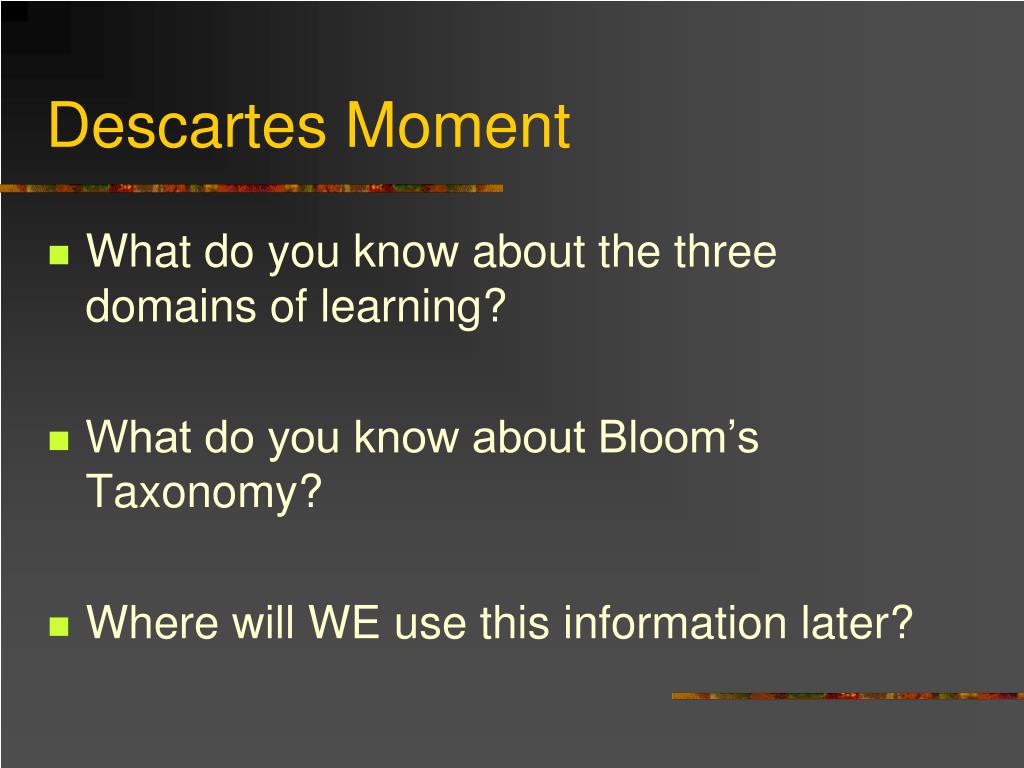 Descartes Moment

What do you know about the three domains of learning?

What do you know about Bloom’s Taxonomy?

Where will WE use this information later?